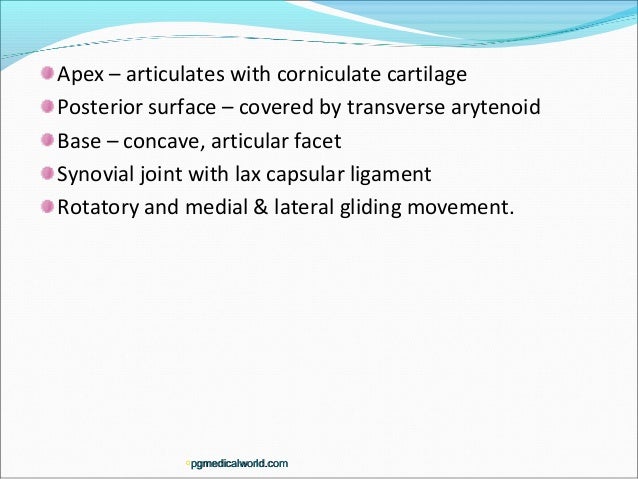 Apex – articulates with corniculate cartilage

Posterior surface – covered by transverse arytenoid

Base – concave, articular facet

Synovial joint with lax capsular ligament

Rotatory and medial & lateral gliding movement.

pgmedicalworld.com